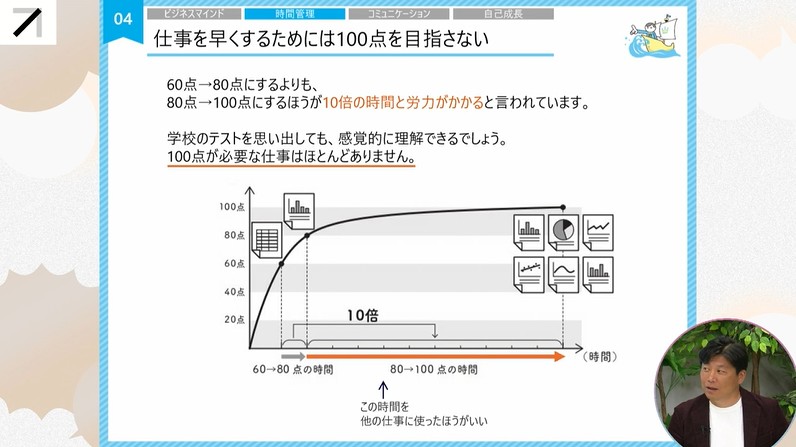 04

ビジネスマインド　時間管理　コミュニケーション　自己成長

仕事を早くするためには100点を目指さない

60点→80点にするよりも、
80点→100点にするほうが10倍の時間と労力がかかると言われています。

学校のテストを思い出しても、感覚的に理解できるでしょう。
100点が必要な仕事はほとんどありません。

100点
80点
60点
40点
20点

10倍

(時間)

60→80 点の時間
80→100 点の時間

この時間を
他の仕事に使ったほうがいい